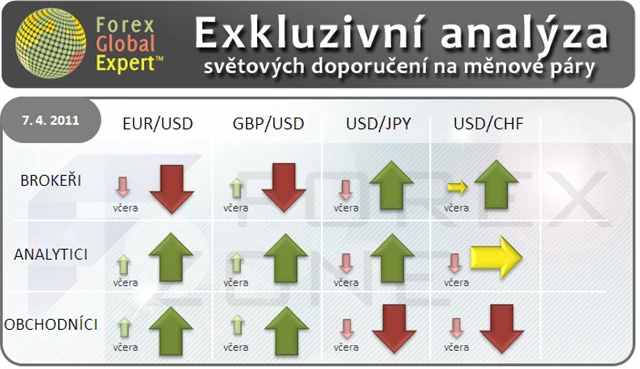 Forex Global Expert™

Exkluzivní analýza
světových doporučení na měnové páry

| 7. 4. 2011 | EUR/USD | GBP/USD | USD/JPY | USD/CHF |
|---|---|---|---|---|
| BROKEŘI | včera | včera | včera | včera |
| ANALYTICI | včera | včera | včera | včera |
| OBCHODNÍCI | včera | včera | včera | včera |

FOREX ZONE